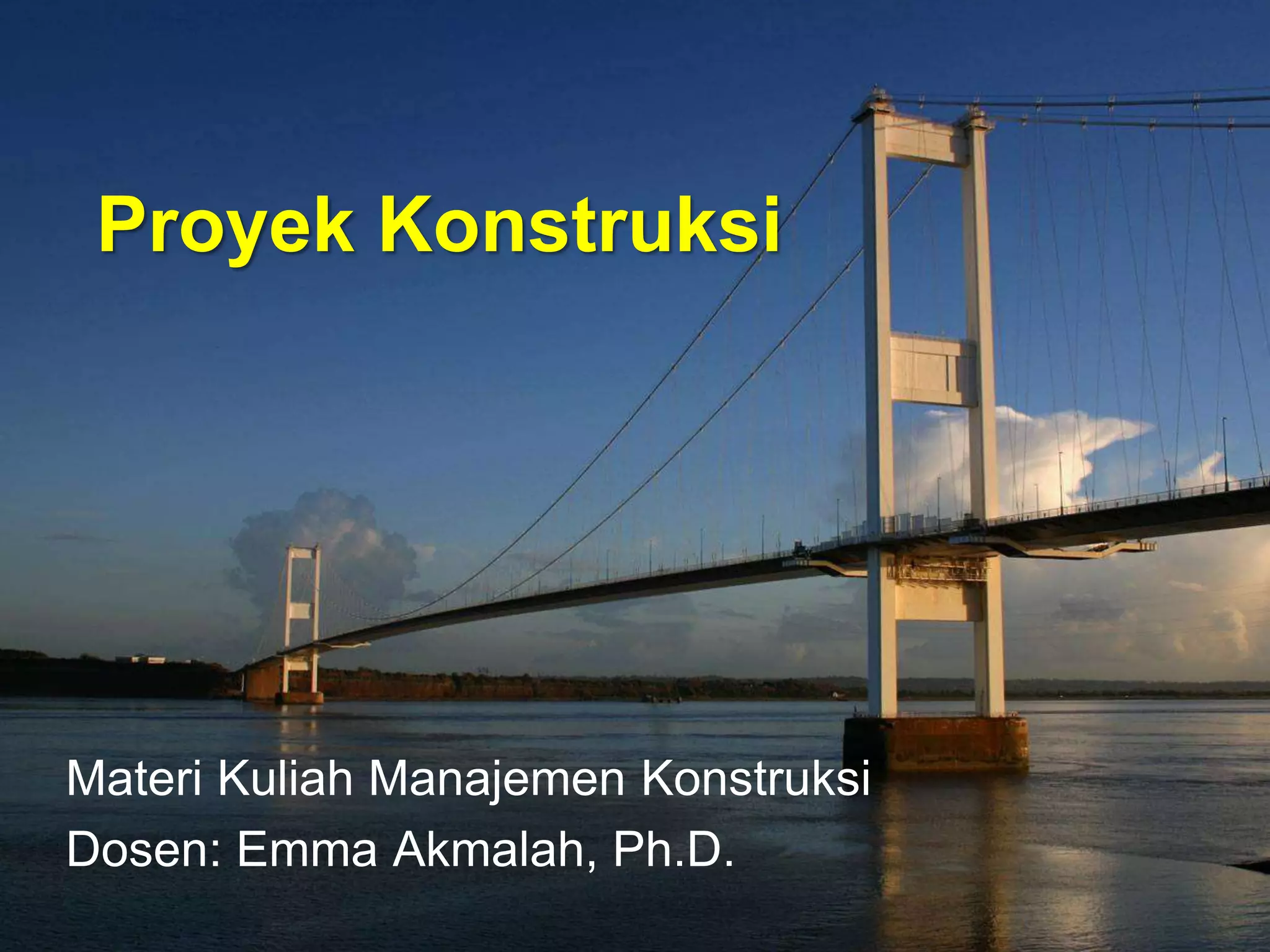 Proyek Konstruksi

Materi Kuliah Manajemen Konstruksi
Dosen: Emma Akmalah, Ph.D.